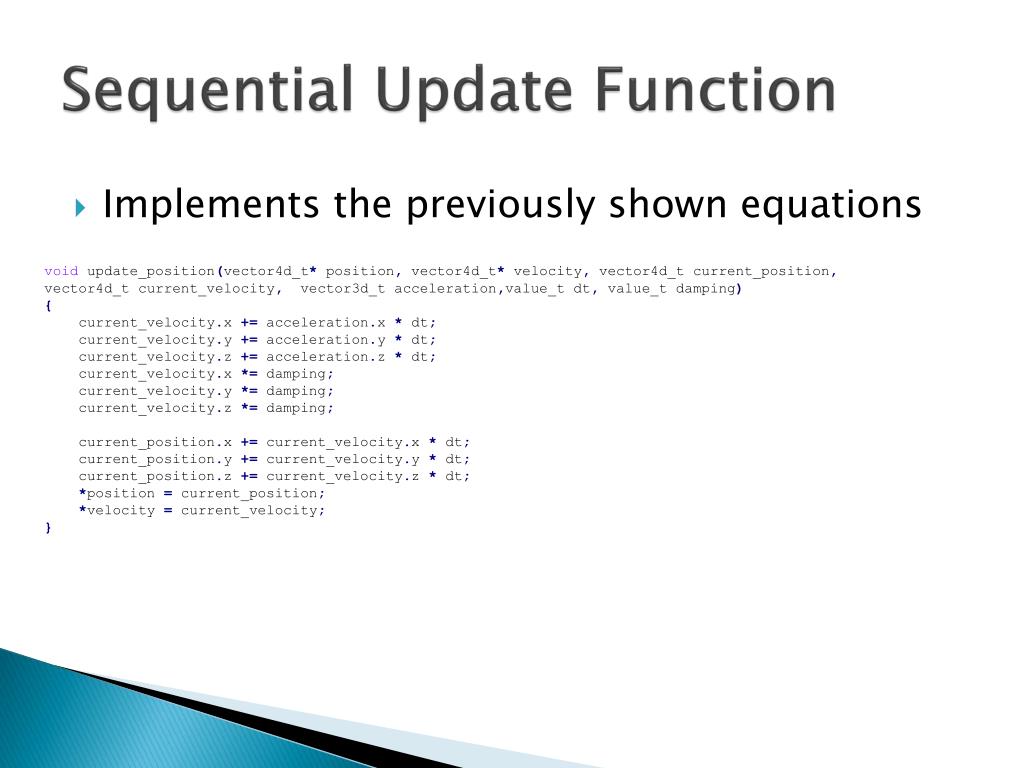 Sequential Update Function

Implements the previously shown equations

void update_position(vector4d_t* position, vector4d_t* velocity, vector4d_t current_position, vector4d_t current_velocity,  vector3d_t acceleration,value_t dt, value_t damping)
{
    current_velocity.x += acceleration.x * dt;
    current_velocity.y += acceleration.y * dt;
    current_velocity.z += acceleration.z * dt;
    current_velocity.x *= damping;
    current_velocity.y *= damping;
    current_velocity.z *= damping;

    current_position.x += current_velocity.x * dt;
    current_position.y += current_velocity.y * dt;
    current_position.z += current_velocity.z * dt;
    *position = current_position;
    *velocity = current_velocity;
}